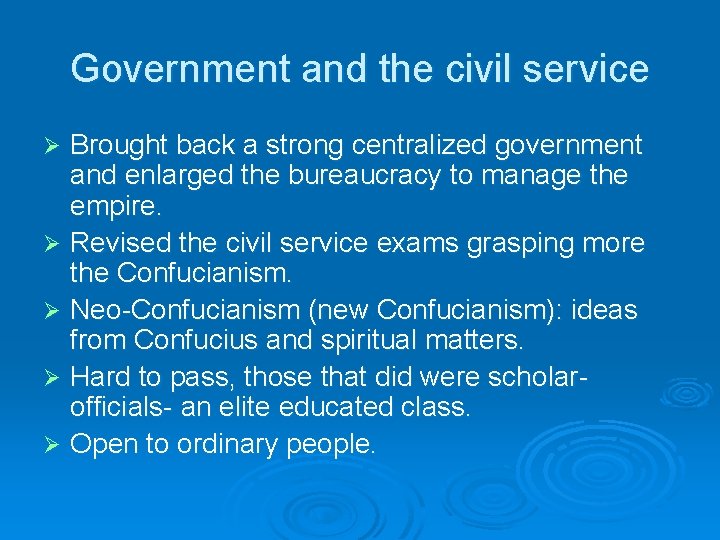 Government and the civil service

➢ Brought back a strong centralized government and enlarged the bureaucracy to manage the empire.

➢ Revised the civil service exams grasping more the Confucianism.

➢ Neo-Confucianism (new Confucianism): ideas from Confucius and spiritual matters.

➢ Hard to pass, those that did were scholar-officials- an elite educated class.

➢ Open to ordinary people.